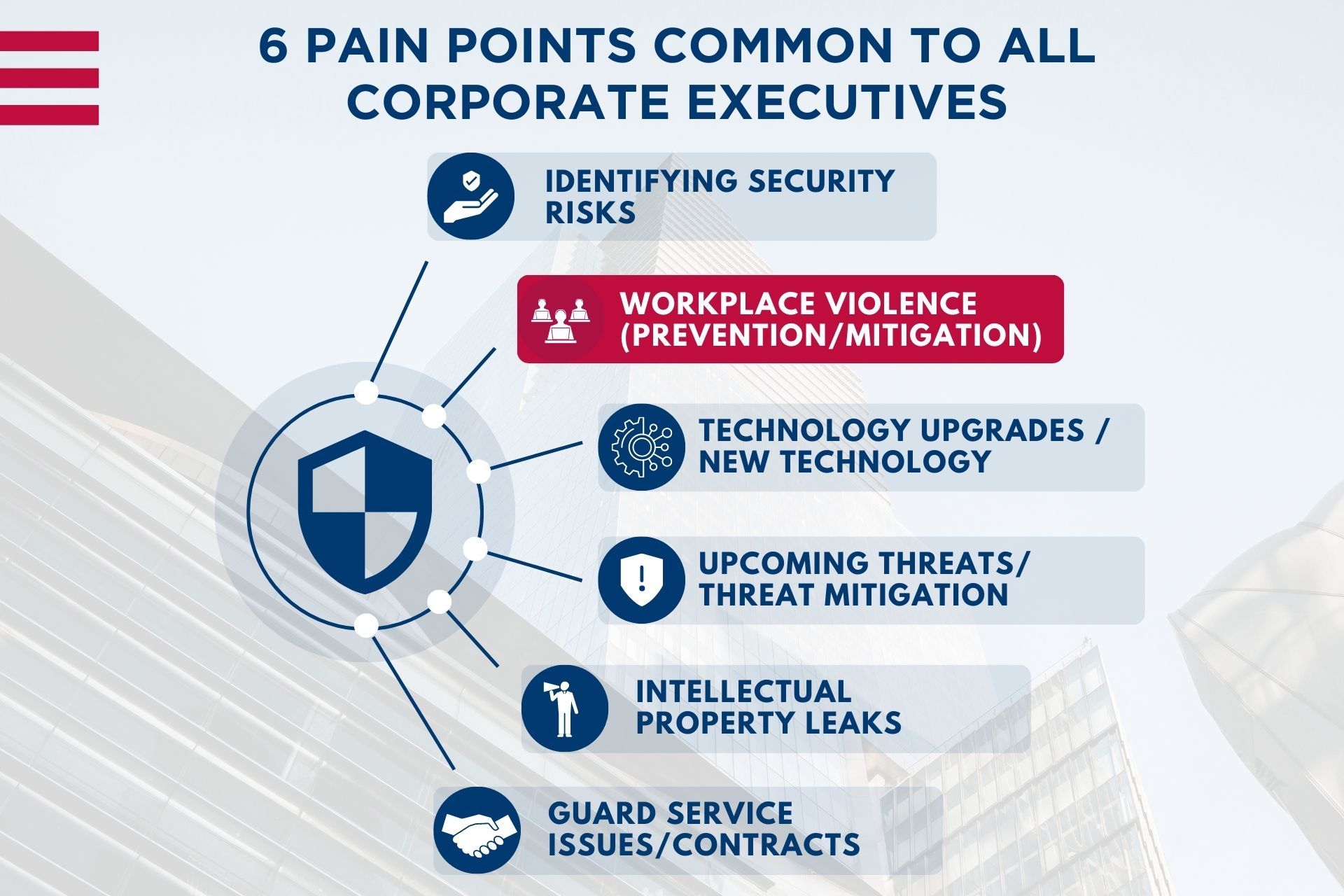 6 PAIN POINTS COMMON TO ALL CORPORATE EXECUTIVES

IDENTIFYING SECURITY RISKS

WORKPLACE VIOLENCE (PREVENTION/MITIGATION)

TECHNOLOGY UPGRADES / NEW TECHNOLOGY

UPCOMING THREATS/ THREAT MITIGATION

INTELLECTUAL PROPERTY LEAKS

GUARD SERVICE ISSUES/CONTRACTS